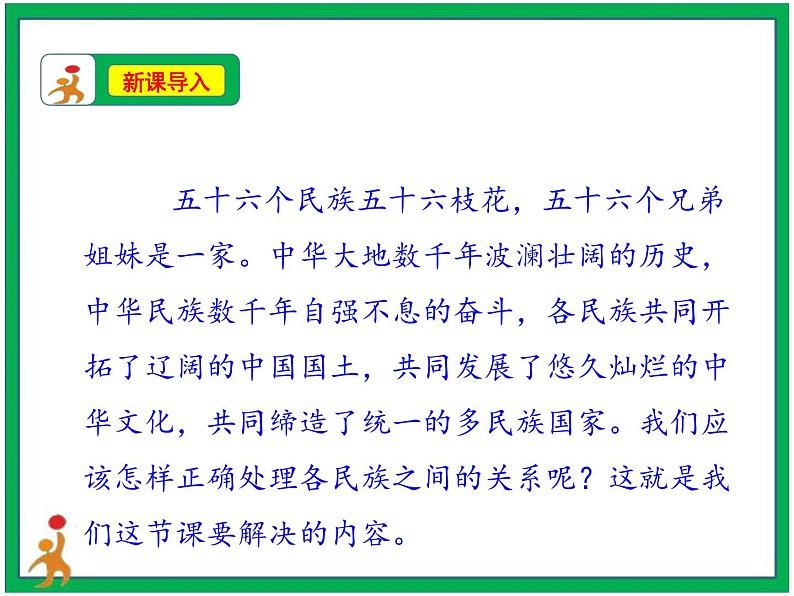 新课导入

五十六个民族五十六枝花，五十六个兄弟姐妹是一家。中华大地数千年波澜壮阔的历史，中华民族数千年自强不息的奋斗，各民族共同开拓了辽阔的中国国土，共同发展了悠久灿烂的中华文化，共同缔造了统一的多民族国家。我们应该怎样正确处理各民族之间的关系呢？这就是我们这节课要解决的内容。